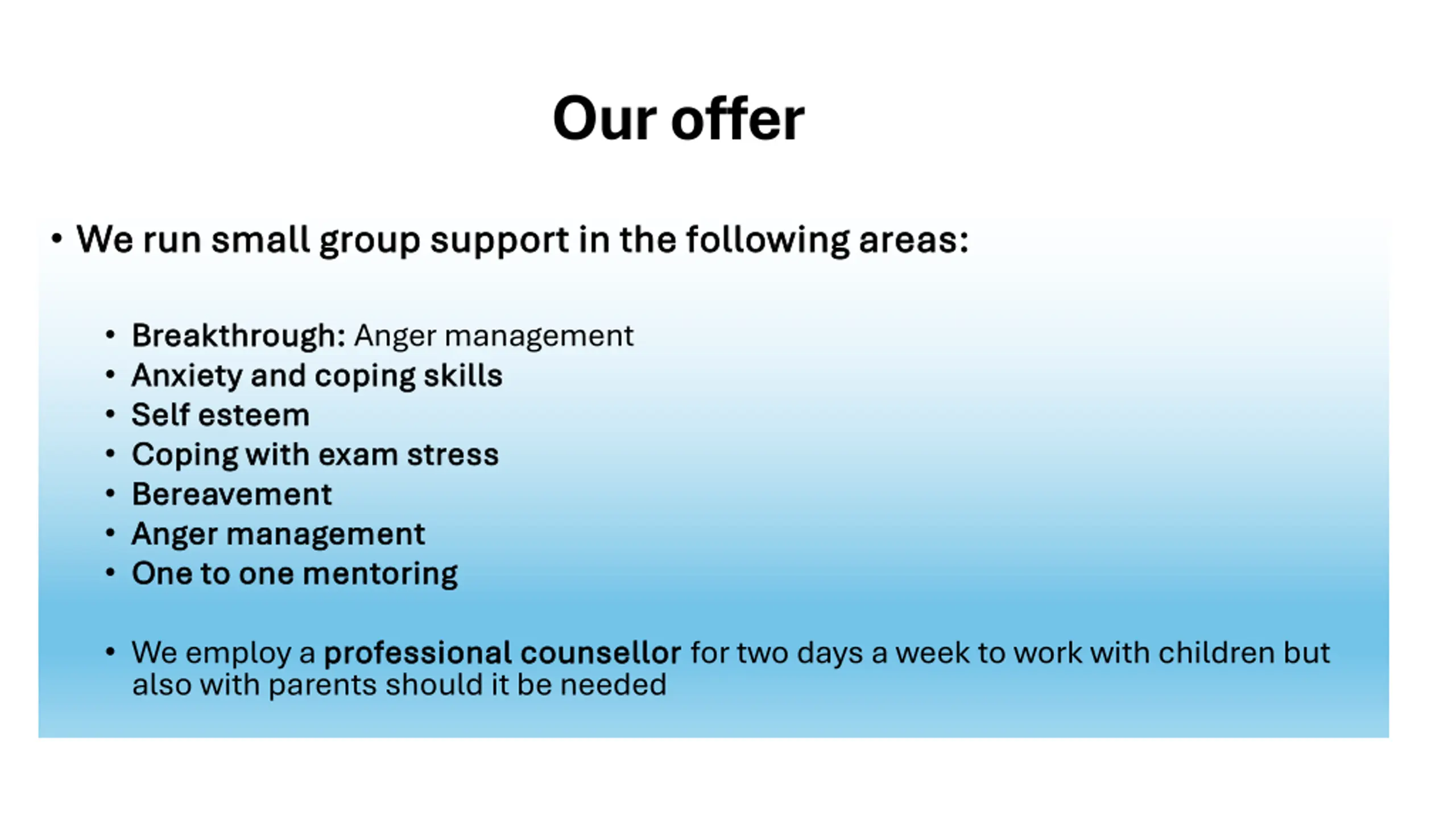 Our offer

• We run small group support in the following areas:

• Breakthrough: Anger management
• Anxiety and coping skills
• Self esteem
• Coping with exam stress
• Bereavement
• Anger management
• One to one mentoring

• We employ a professional counsellor for two days a week to work with children but also with parents should it be needed